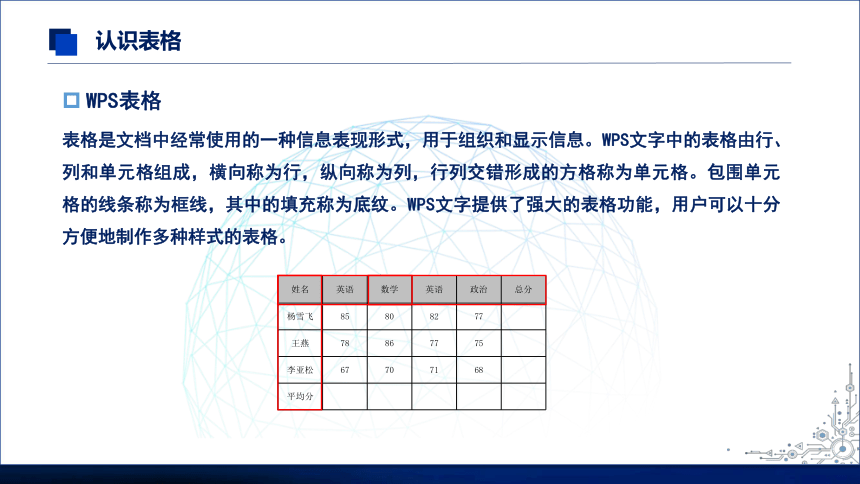 认识表格

WPS表格

表格是文档中经常使用的一种信息表现形式，用于组织和显示信息。WPS文字中的表格由行、列和单元格组成，横向称为行，纵向称为列，行列交错形成的方格称为单元格。包围单元格的线条称为框线，其中的填充称为底纹。WPS文字提供了强大的表格功能，用户可以十分方便地制作多种样式的表格。

| 姓名 | 英语 | 数学 | 英语 | 政治 | 总分 |
|---|---|---|---|---|---|
| 杨雪飞 | 85 | 80 | 82 | 77 | |
| 王燕 | 78 | 86 | 77 | 75 | |
| 李亚松 | 67 | 70 | 71 | 68 | |
| 平均分 | | | | | |